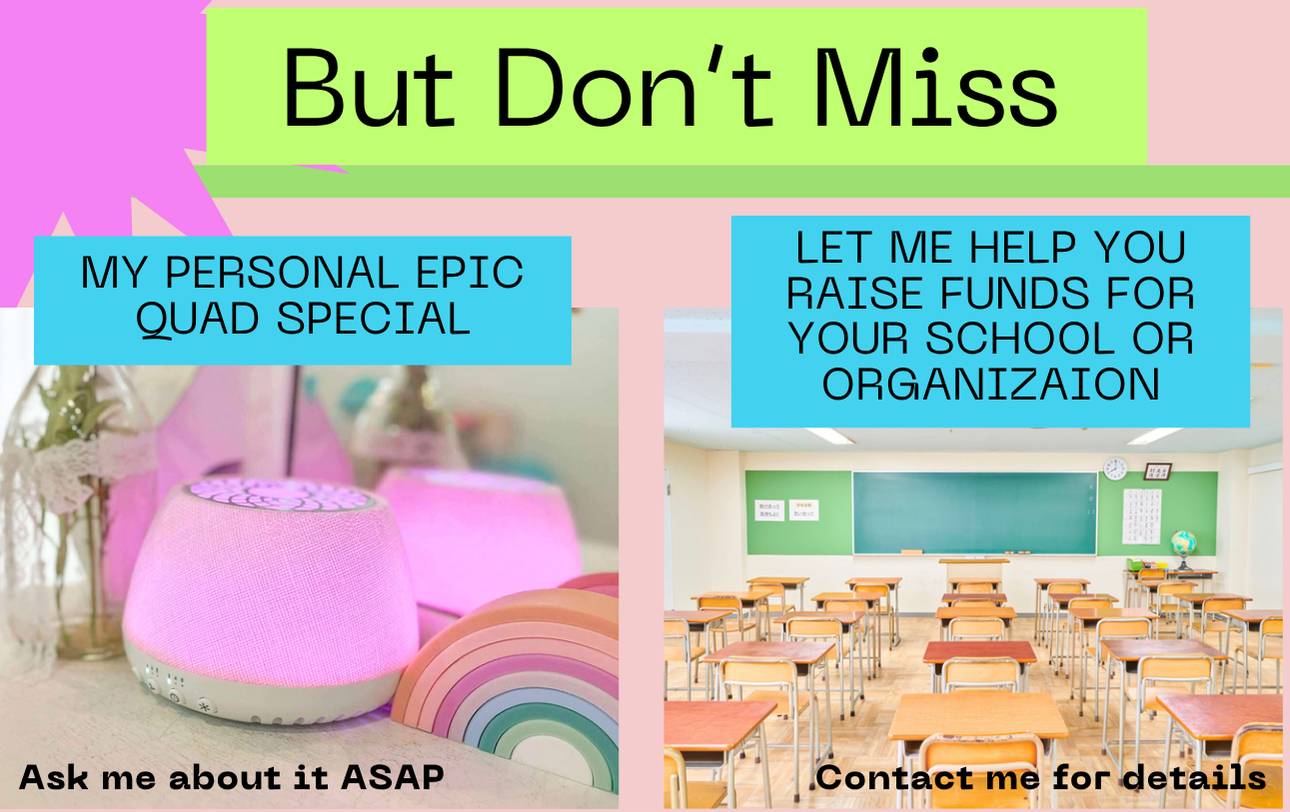 But Don't Miss

MY PERSONAL EPIC QUAD SPECIAL

Ask me about it ASAP

LET ME HELP YOU RAISE FUNDS FOR YOUR SCHOOL OR ORGANIZAION

Contact me for details